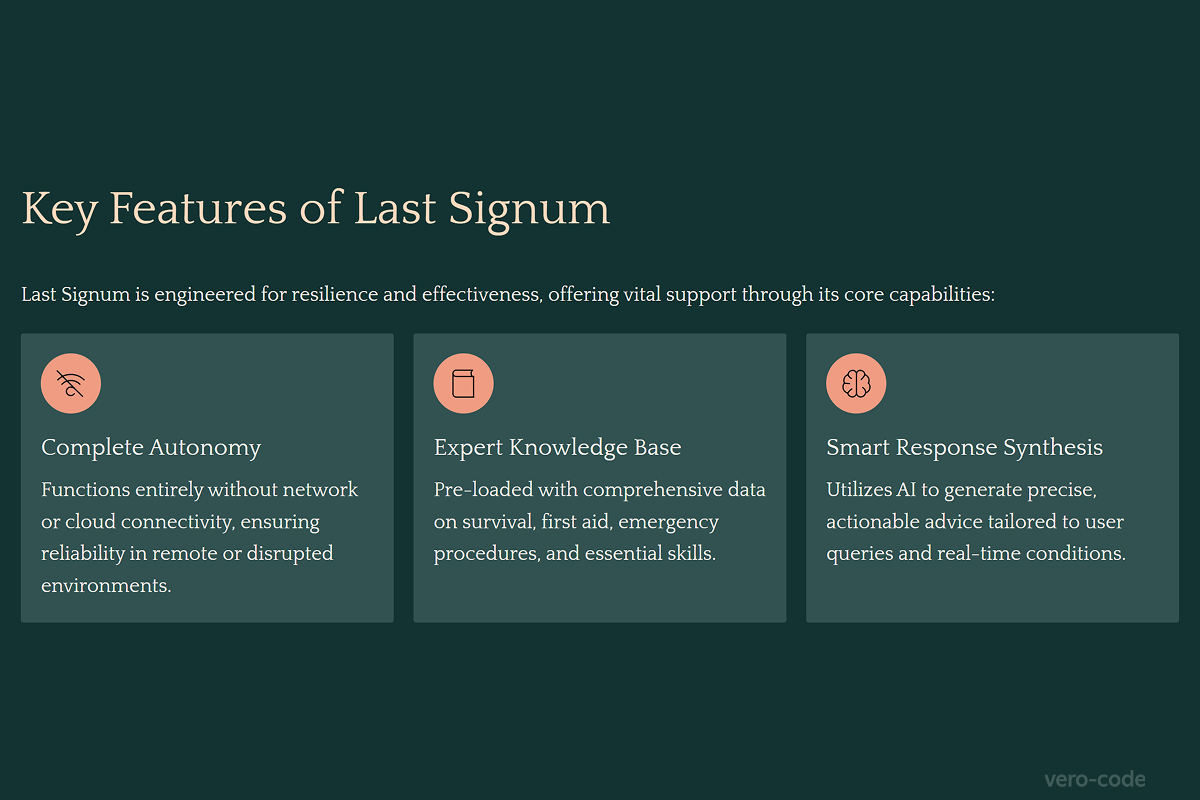 Key Features of Last Signum

Last Signum is engineered for resilience and effectiveness, offering vital support through its core capabilities:

Complete Autonomy

Functions entirely without network or cloud connectivity, ensuring reliability in remote or disrupted environments.

Expert Knowledge Base

Pre-loaded with comprehensive data on survival, first aid, emergency procedures, and essential skills.

Smart Response Synthesis

Utilizes AI to generate precise, actionable advice tailored to user queries and real-time conditions.

vero-code